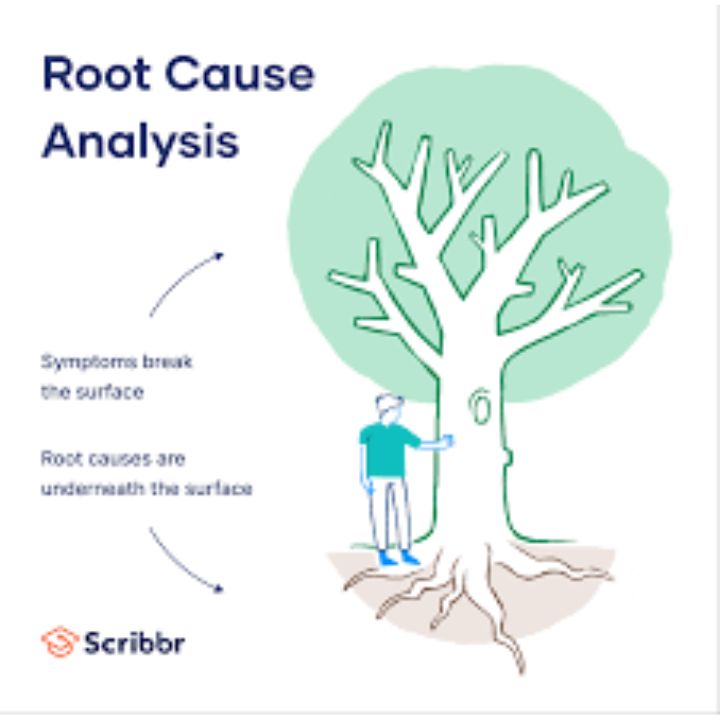 Root Cause Analysis

Symptoms break the surface

Root causes are underneath the surface

Scribbr